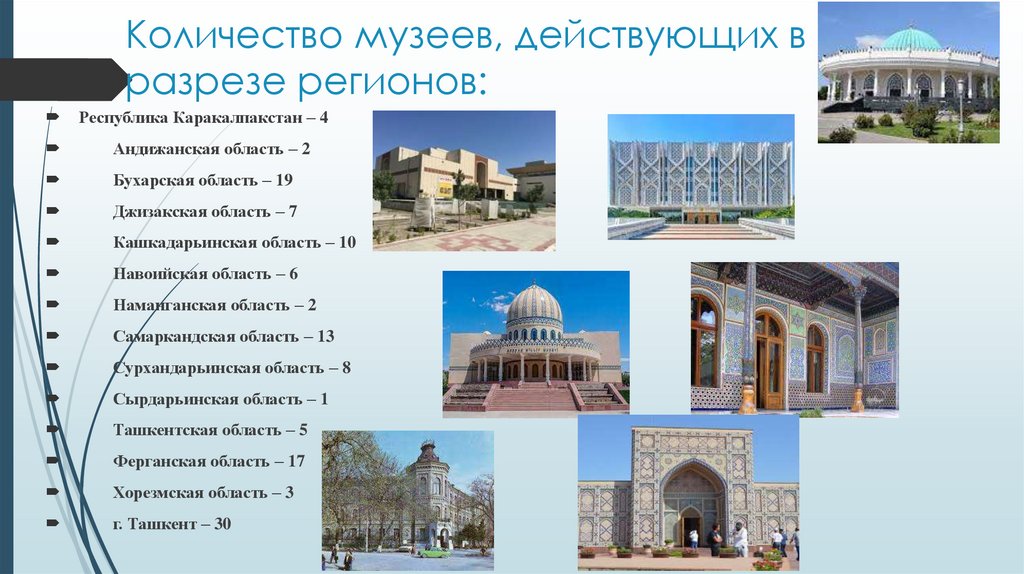 Количество музеев, действующих в разрезе регионов:

Республика Каракалпакстан – 4
Андижанская область – 2
Бухарская область – 19
Джизакская область – 7
Кашкадарьинская область – 10
Навоийская область – 6
Наманганская область – 2
Самаркандская область – 13
Сурхандарьинская область – 8
Сырдарьинская область – 1
Ташкентская область – 5
Ферганская область – 17
Хорезмская область – 3
г. Ташкент – 30